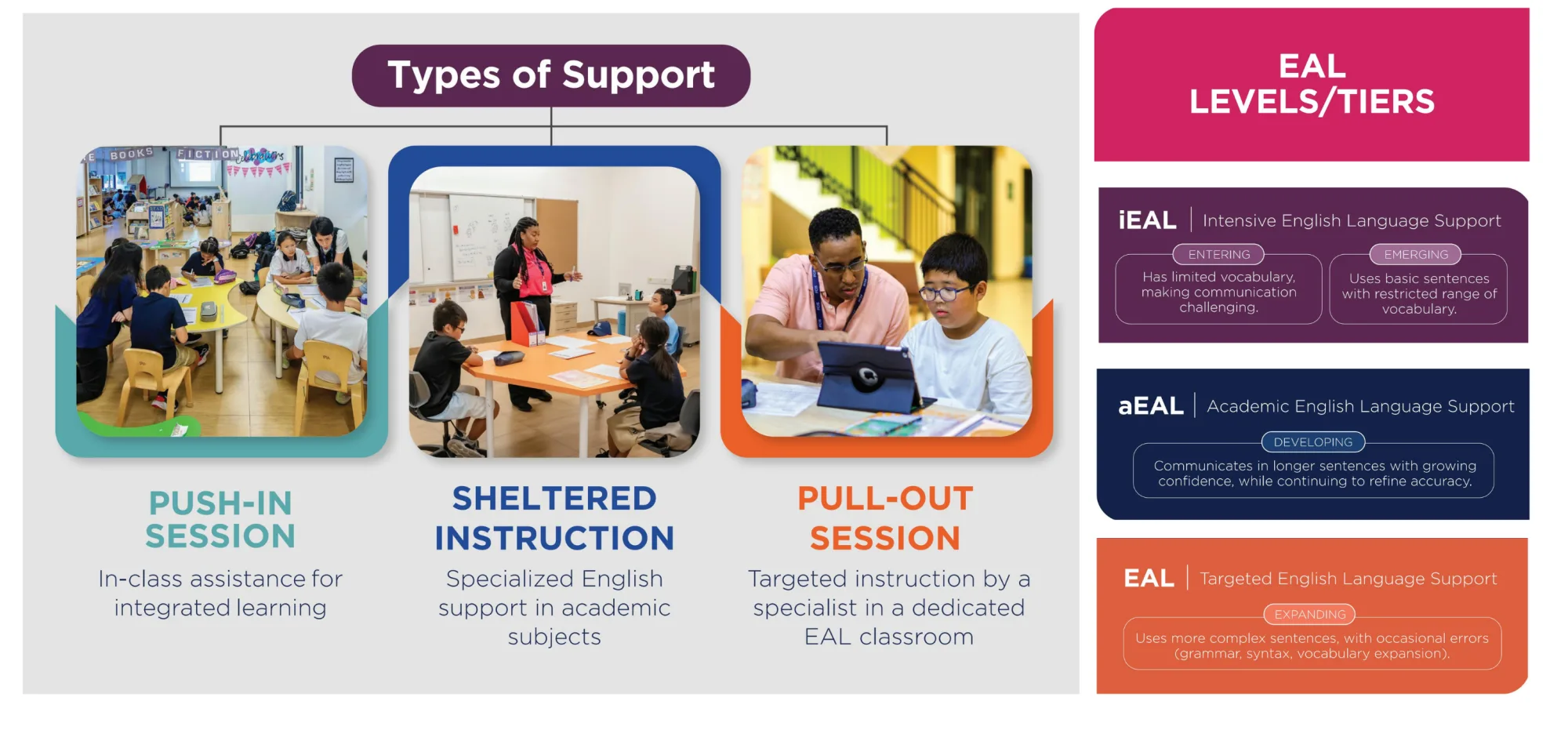 Types of Support

BOOKS FICTION

PUSH-IN SESSION

In-class assistance for integrated learning

SHELTERED INSTRUCTION

Specialized English support in academic subjects

PULL-OUT SESSION

Targeted instruction by a specialist in a dedicated EAL classroom

EAL LEVELS/TIERS

iEAL | Intensive English Language Support

ENTERING
Has limited vocabulary, making communication challenging.

EMERGING
Uses basic sentences with restricted range of vocabulary.

aEAL | Academic English Language Support

DEVELOPING
Communicates in longer sentences with growing confidence, while continuing to refine accuracy.

EAL | Targeted English Language Support

EXPANDING
Uses more complex sentences, with occasional errors (grammar, syntax, vocabulary expansion).